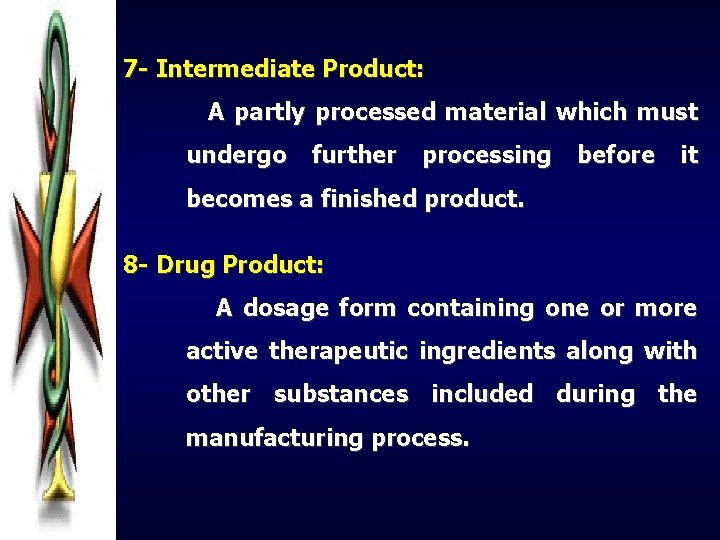 7- Intermediate Product:

A partly processed material which must undergo further processing before it becomes a finished product.

8- Drug Product:

A dosage form containing one or more active therapeutic ingredients along with other substances included during the manufacturing process.